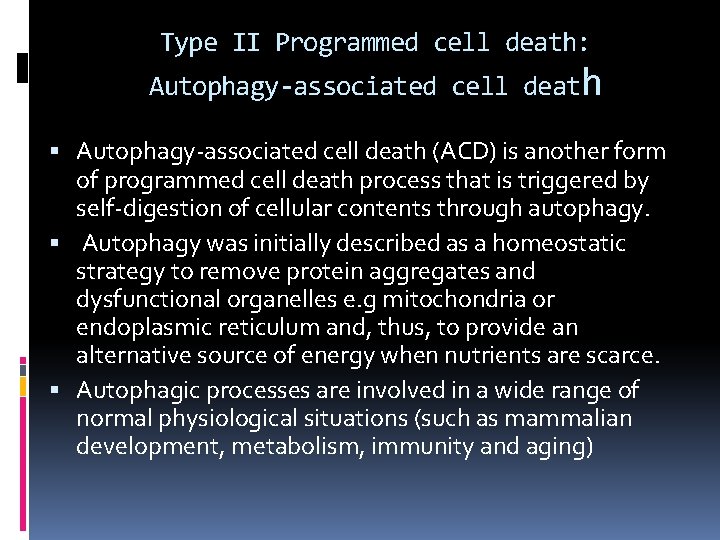 Type II Programmed cell death: Autophagy-associated cell death

▪ Autophagy-associated cell death (ACD) is another form of programmed cell death process that is triggered by self-digestion of cellular contents through autophagy.

▪ Autophagy was initially described as a homeostatic strategy to remove protein aggregates and dysfunctional organelles e.g mitochondria or endoplasmic reticulum and, thus, to provide an alternative source of energy when nutrients are scarce.

▪ Autophagic processes are involved in a wide range of normal physiological situations (such as mammalian development, metabolism, immunity and aging)